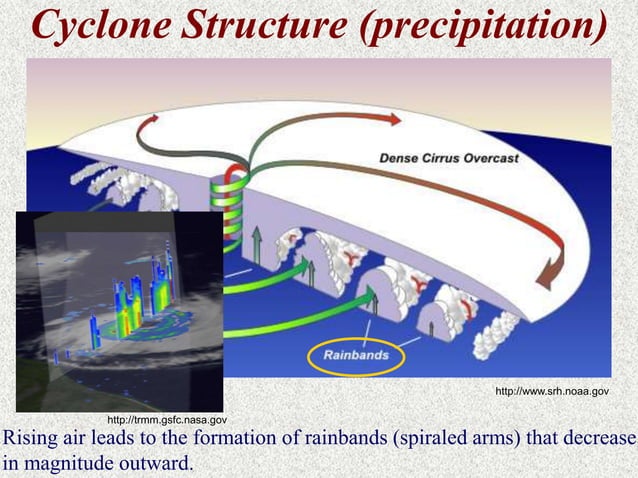 Cyclone Structure (precipitation)

Dense Cirrus Overcast

Rainbands

http://www.srh.noaa.gov

http://trmm.gsfc.nasa.gov

Rising air leads to the formation of rainbands (spiraled arms) that decrease in magnitude outward.